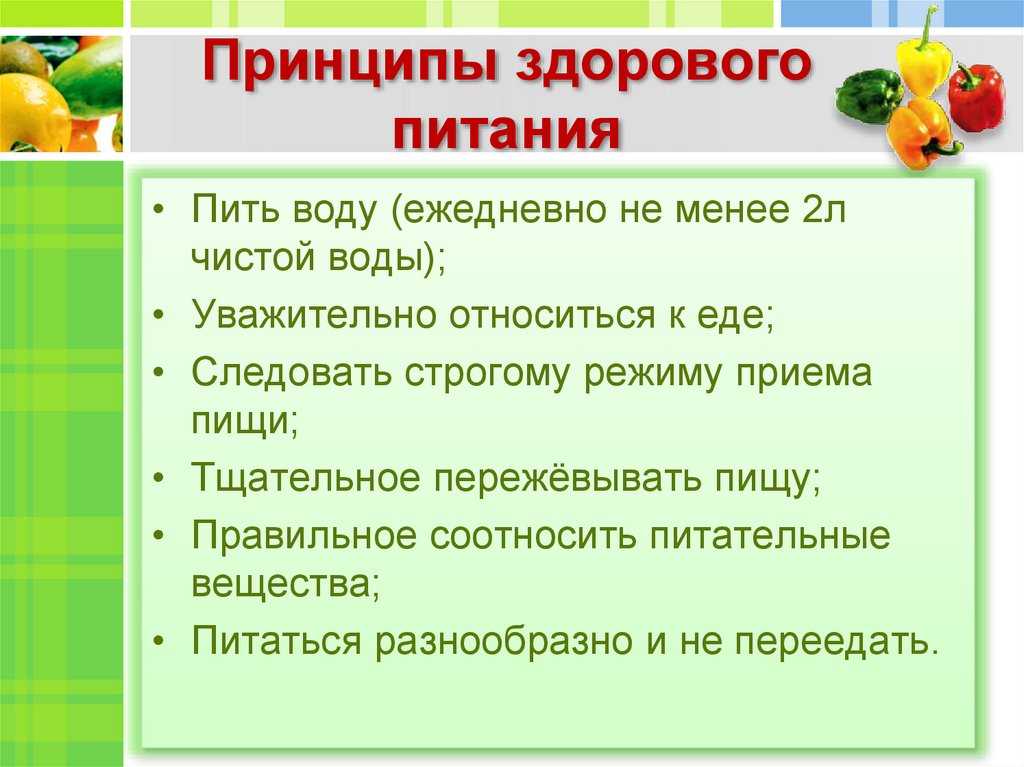 Принципы здорового питания

• Пить воду (ежедневно не менее 2л чистой воды);
• Уважительно относиться к еде;
• Следовать строгому режиму приема пищи;
• Тщательное пережёвывать пищу;
• Правильное соотносить питательные вещества;
• Питаться разнообразно и не переедать.